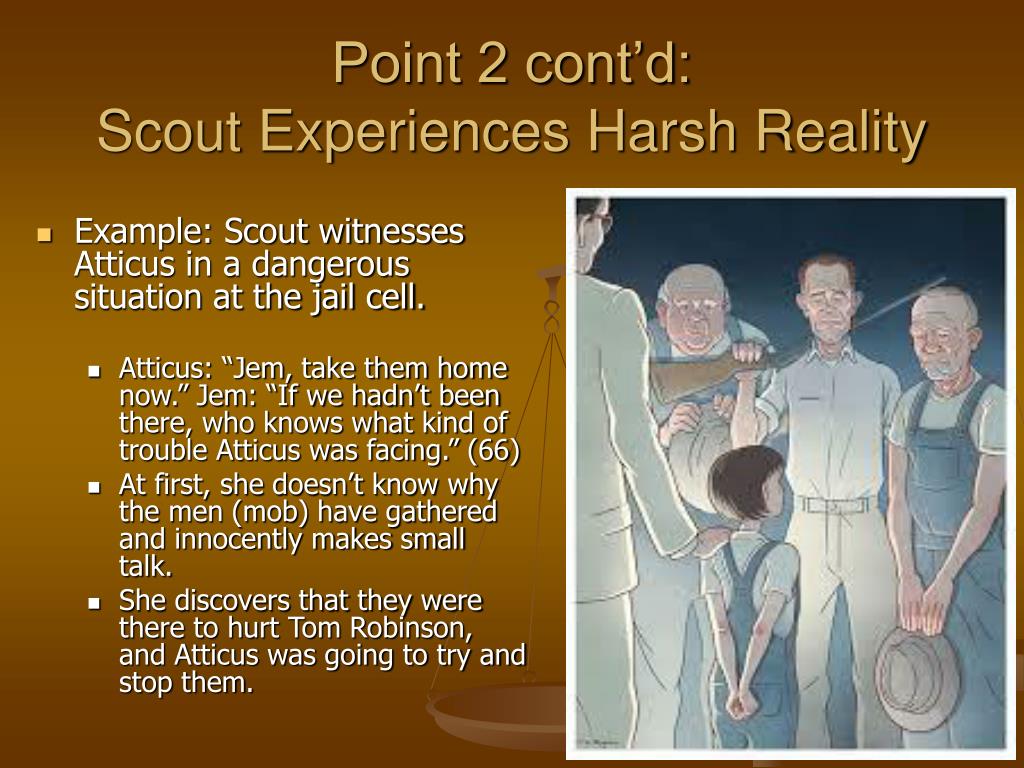 Point 2 cont’d:
Scout Experiences Harsh Reality

Example: Scout witnesses Atticus in a dangerous situation at the jail cell.

Atticus: “Jem, take them home now.” Jem: “If we hadn’t been there, who knows what kind of trouble Atticus was facing.” (66)

At first, she doesn’t know why the men (mob) have gathered and innocently makes small talk.

She discovers that they were there to hurt Tom Robinson, and Atticus was going to try and stop them.